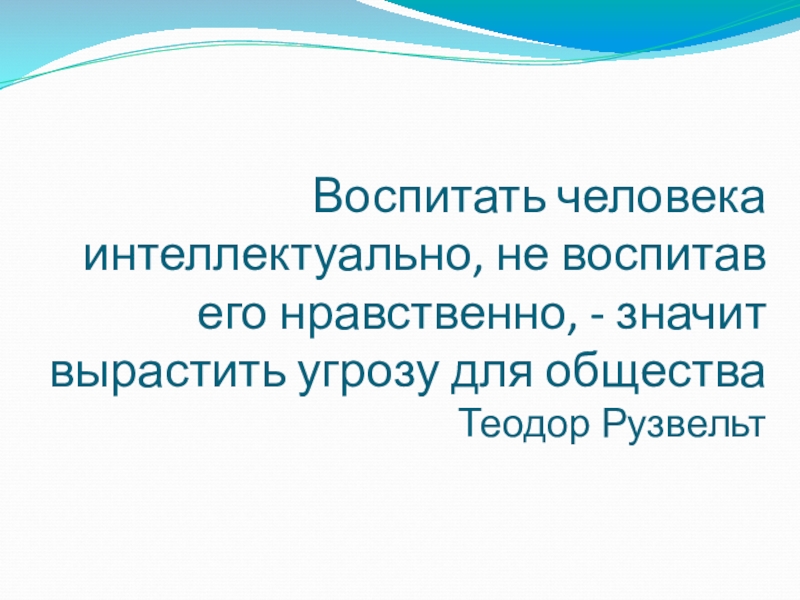 Воспитать человека интеллектуально, не воспитав его нравственно, - значит вырастить угрозу для общества
Теодор Рузвельт